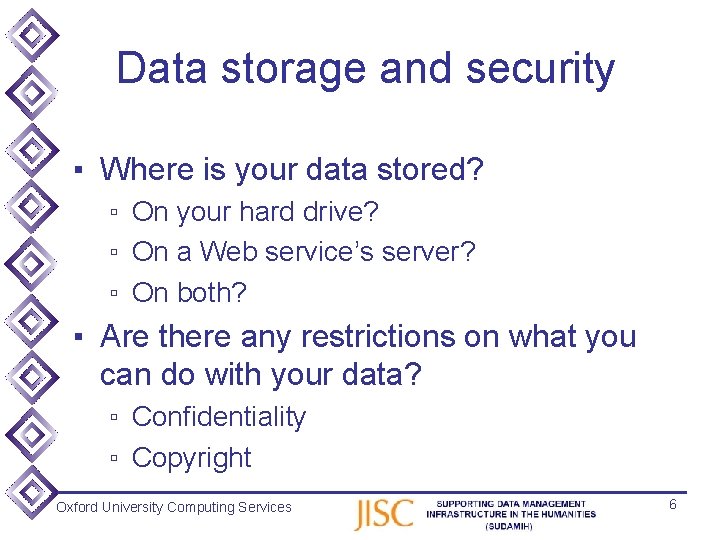 Data storage and security

▪ Where is your data stored?
▫ On your hard drive?
▫ On a Web service's server?
▫ On both?

▪ Are there any restrictions on what you can do with your data?
▫ Confidentiality
▫ Copyright

Oxford University Computing Services

JISC

SUPPORTING DATA MANAGEMENT INFRASTRUCTURE IN THE HUMANITIES (SUDAMIH)

6